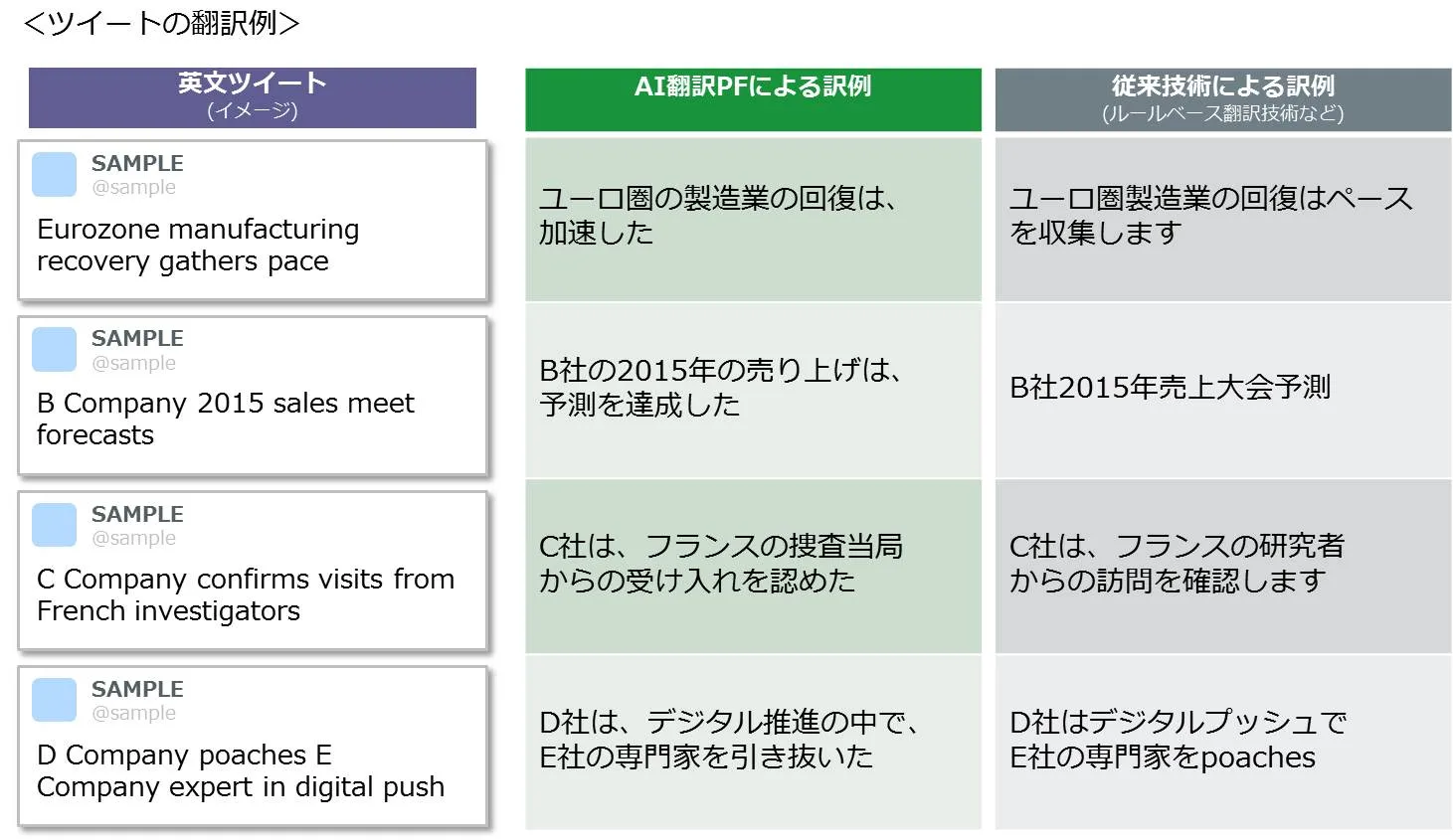 <ツイートの翻訳例>

| 英文ツイート (イメージ) | AI翻訳PFによる訳例 | 従来技術による訳例 (ルールベース翻訳技術など) |
|---|---|---|
| SAMPLE @sample Eurozone manufacturing recovery gathers pace | ユーロ圏の製造業の回復は、加速した | ユーロ圏製造業の回復はペースを収集します |
| SAMPLE @sample B Company 2015 sales meet forecasts | B社の2015年の売り上げは、予測を達成した | B社2015年売上大会予測 |
| SAMPLE @sample C Company confirms visits from French investigators | C社は、フランスの捜査当局からの受け入れを認めた | C社は、フランスの研究者からの訪問を確認します |
| SAMPLE @sample D Company poaches E Company expert in digital push | D社は、デジタル推進の中で、E社の専門家を引き抜いた | D社はデジタルプッシュでE社の専門家をpoaches |